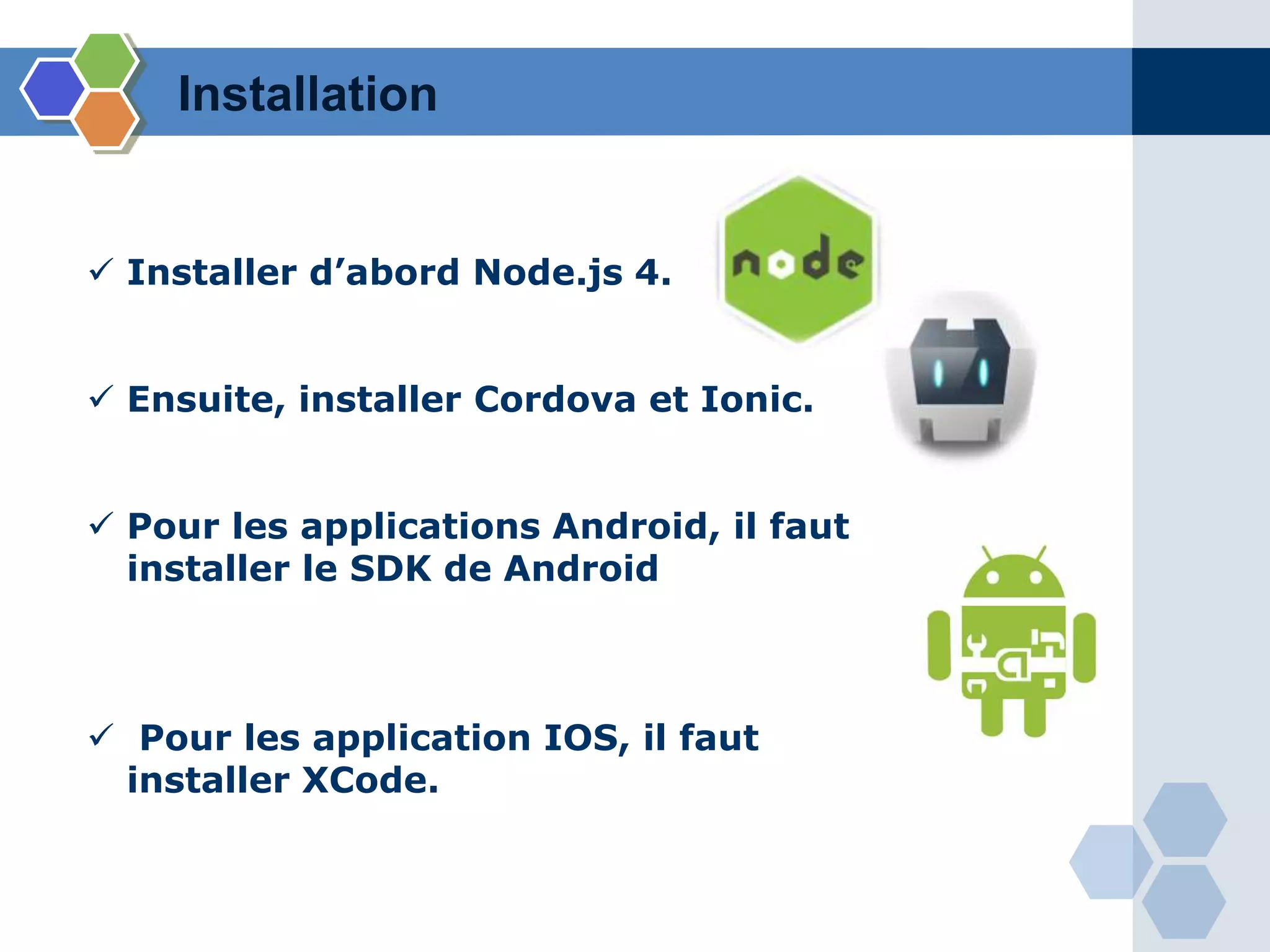 Installation

✓ Installer d’abord Node.js 4.

node

✓ Ensuite, installer Cordova et Ionic.

✓ Pour les applications Android, il faut installer le SDK de Android

✓ Pour les application IOS, il faut installer XCode.